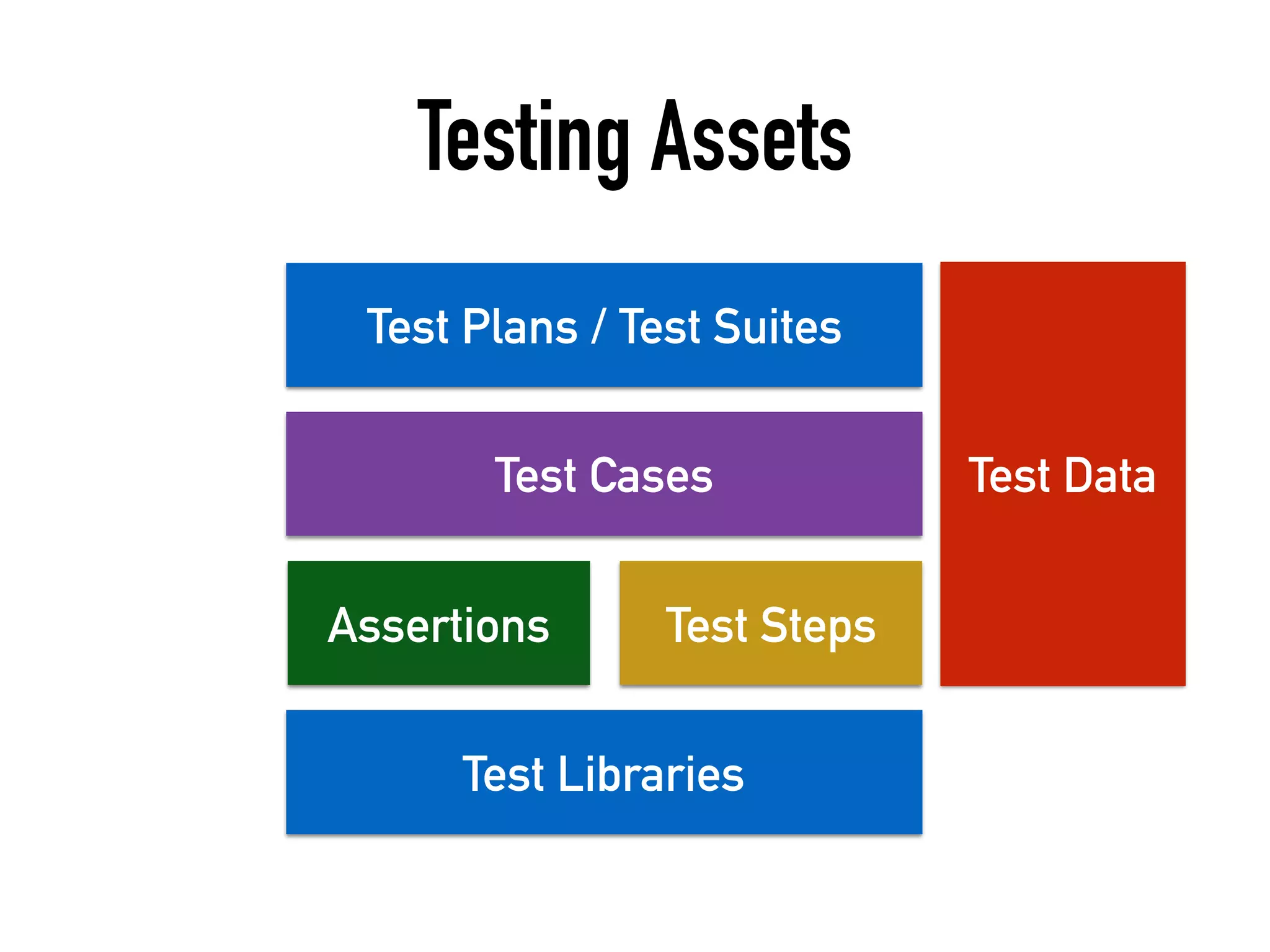 Testing Assets

Test Plans / Test Suites

Test Cases

Assertions

Test Steps

Test Libraries

Test Data